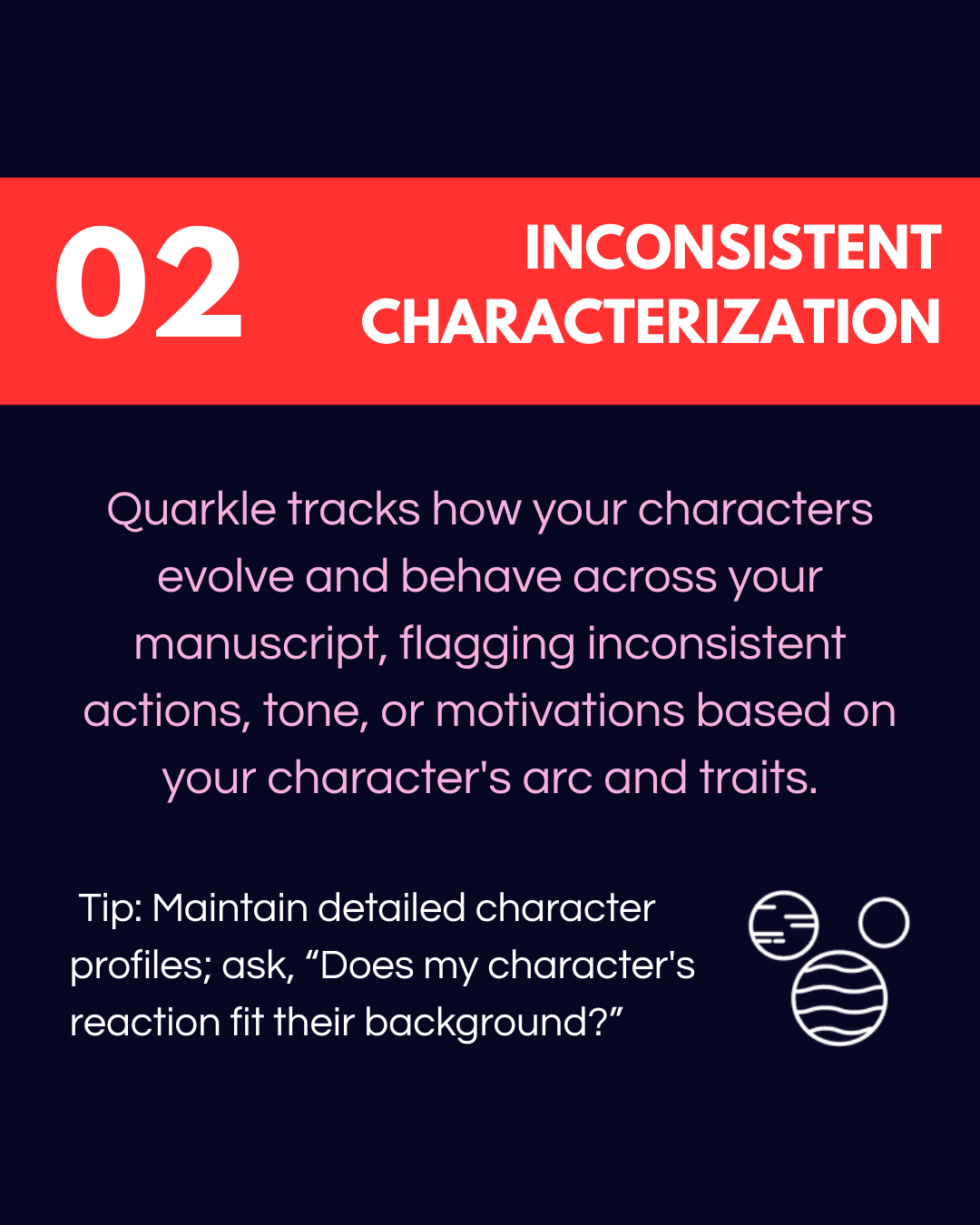 02

INCONSISTENT CHARACTERIZATION

Quarkle tracks how your characters evolve and behave across your manuscript, flagging inconsistent actions, tone, or motivations based on your character's arc and traits.

Tip: Maintain detailed character profiles; ask, “Does my character's reaction fit their background?”